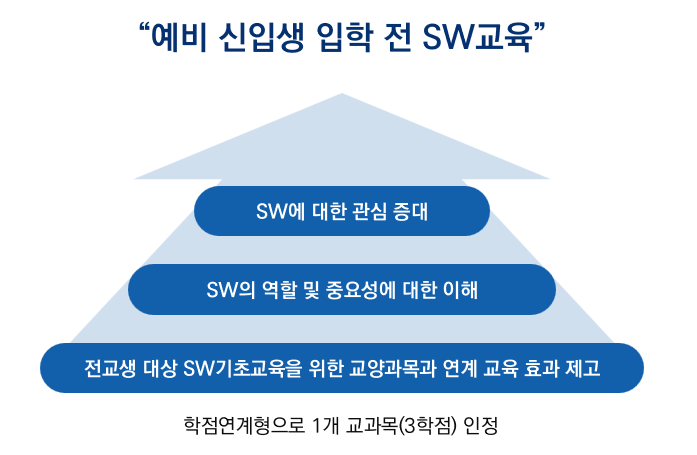 “예비 신입생 입학 전 SW교육”

SW에 대한 관심 증대

SW의 역할 및 중요성에 대한 이해

전교생 대상 SW기초교육을 위한 교양과목과 연계 교육 효과 제고

학점연계형으로 1개 교과목(3학점) 인정